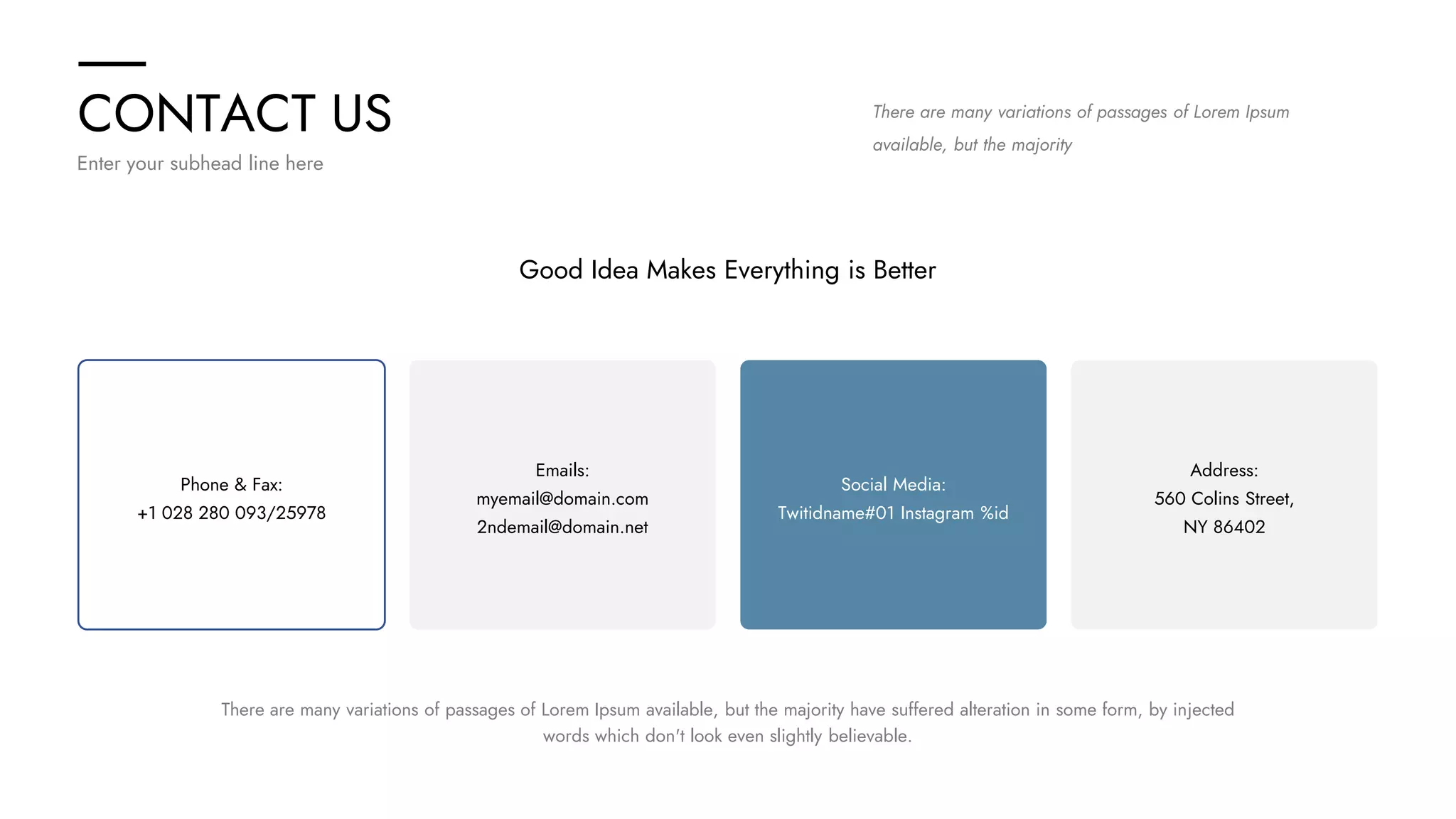 CONTACT US

Enter your subhead line here

There are many variations of passages of Lorem Ipsum available, but the majority

Good Idea Makes Everything is Better

Phone & Fax:
+1 028 280 093/25978

Emails:
myemail@domain.com
2ndemail@domain.net

Social Media:
Twitidname#01 Instagram %id

Address:
560 Colins Street,
NY 86402

There are many variations of passages of Lorem Ipsum available, but the majority have suffered alteration in some form, by injected words which don't look even slightly believable.